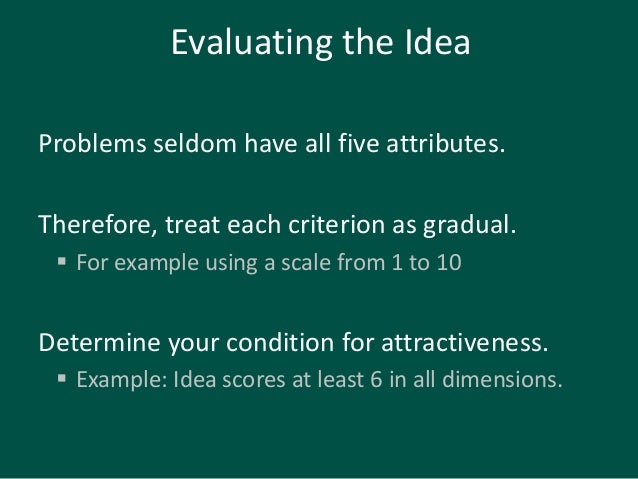 Evaluating the Idea

Problems seldom have all five attributes.

Therefore, treat each criterion as gradual.

▪ For example using a scale from 1 to 10

Determine your condition for attractiveness.

▪ Example: Idea scores at least 6 in all dimensions.